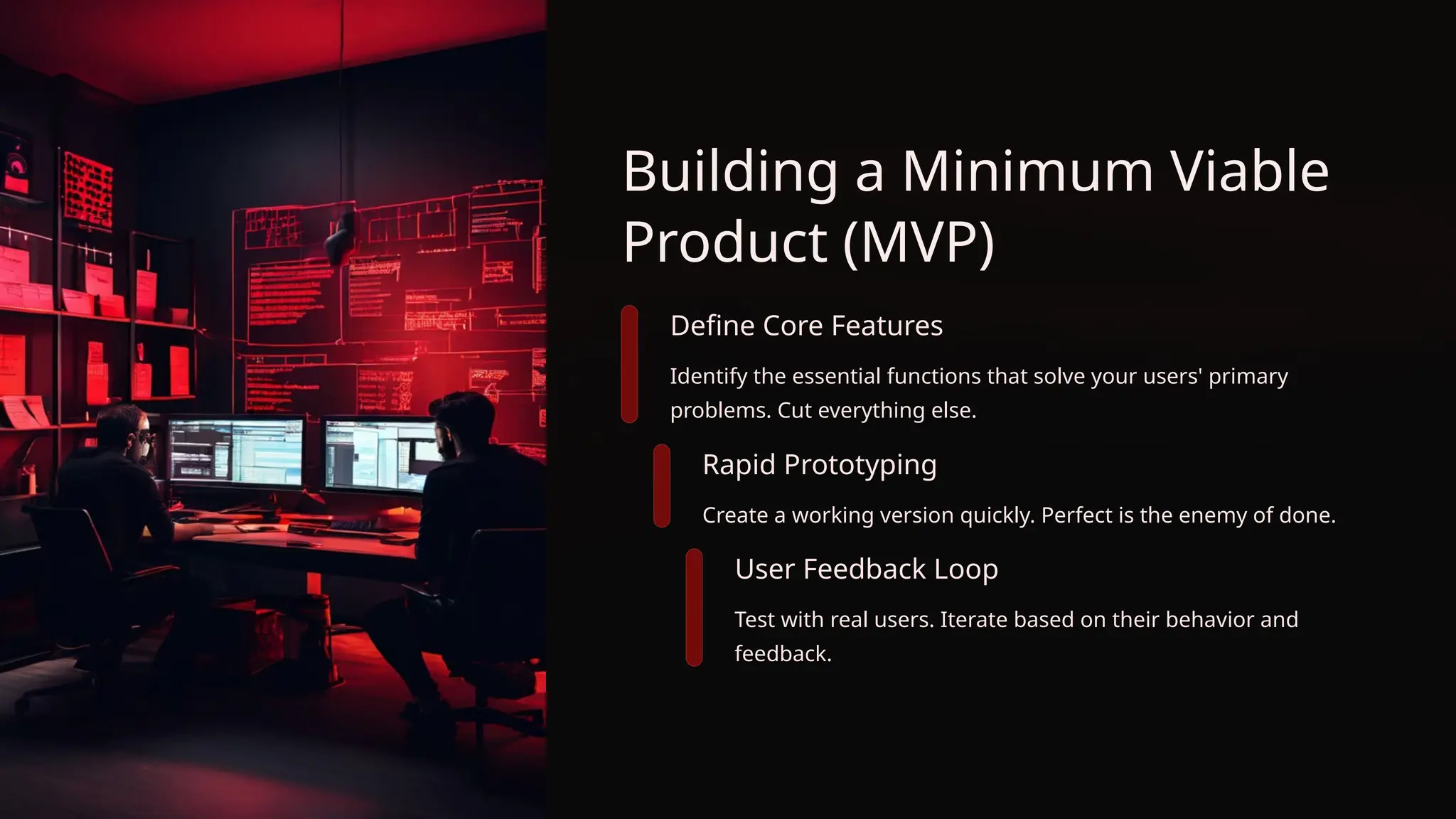 Building a Minimum Viable Product (MVP)

Define Core Features

Identify the essential functions that solve your users' primary problems. Cut everything else.

Rapid Prototyping

Create a working version quickly. Perfect is the enemy of done.

User Feedback Loop

Test with real users. Iterate based on their behavior and feedback.